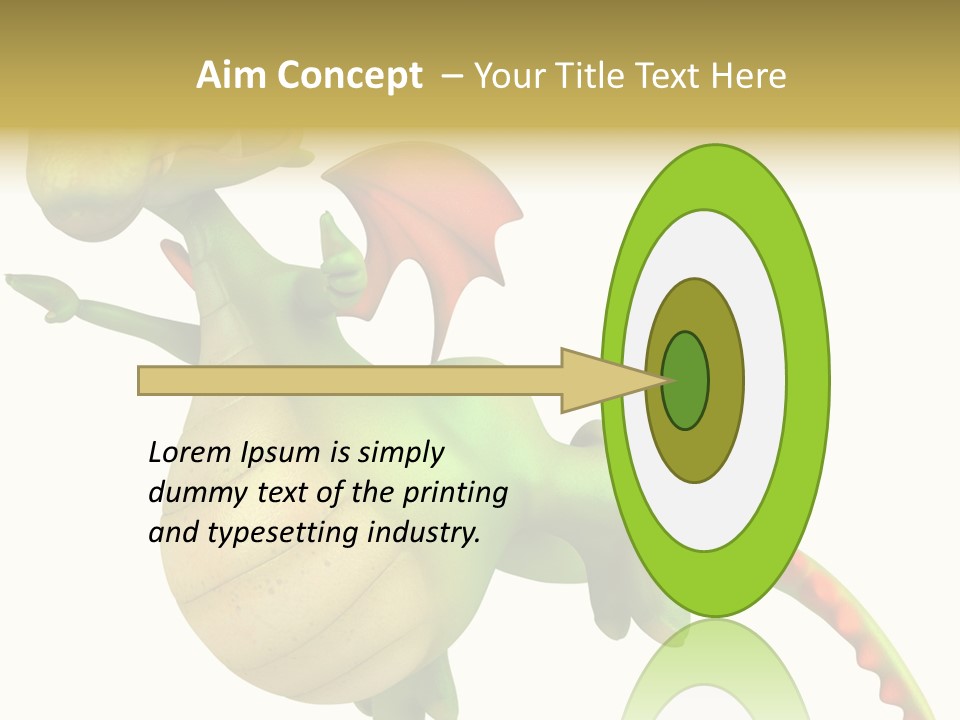 Aim Concept – Your Title Text Here

Lorem Ipsum is simply dummy text of the printing and typesetting industry.